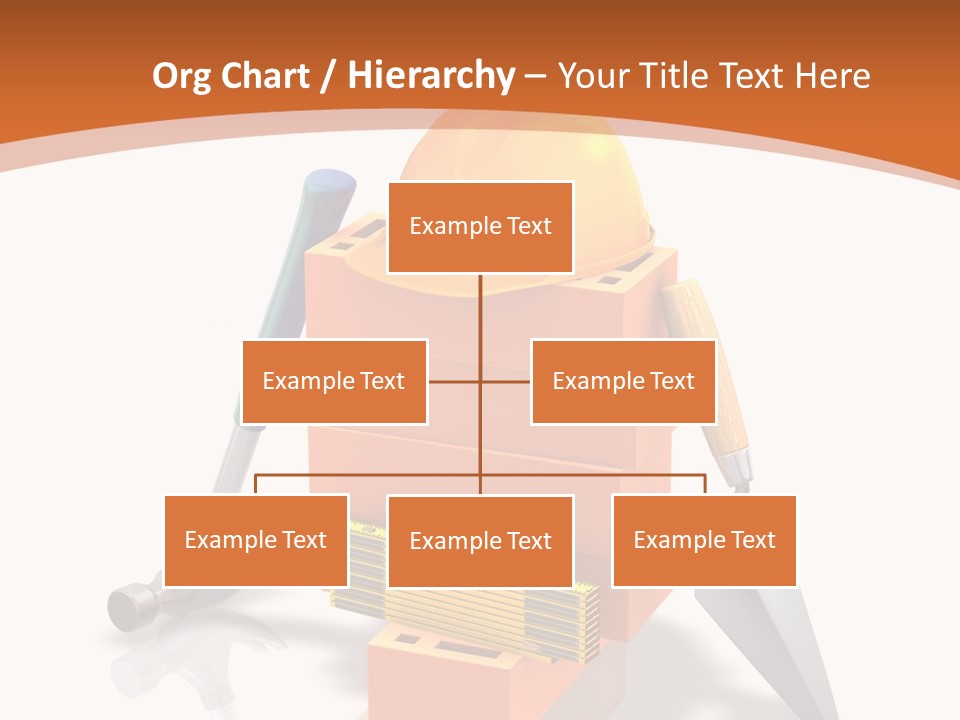 Org Chart / Hierarchy – Your Title Text Here

Example Text

Example Text

Example Text

Example Text

Example Text

Example Text